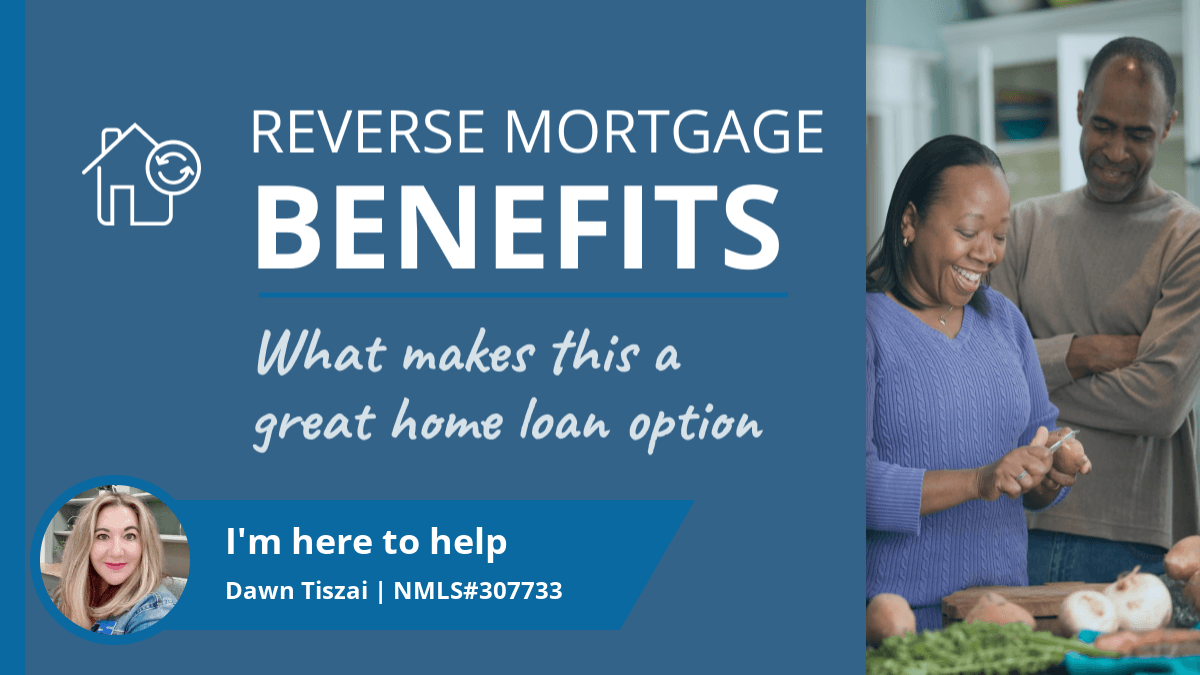 REVERSE MORTGAGE
BENEFITS

What makes this a great home loan option

I'm here to help
Dawn Tiszai | NMLS#307733